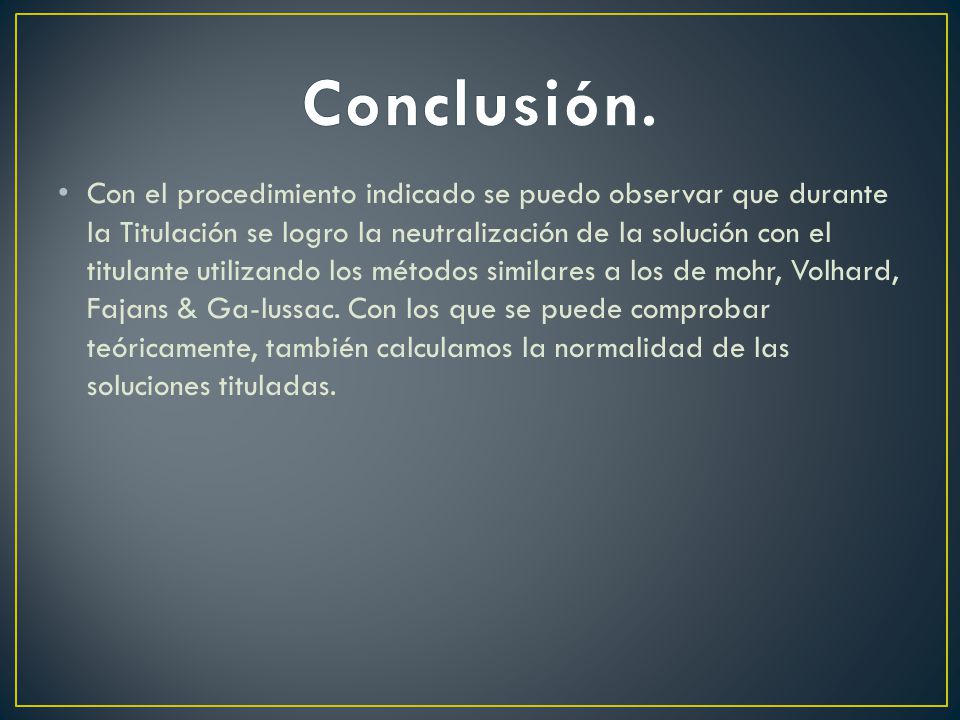 Conclusión.

• Con el procedimiento indicado se puedo observar que durante la Titulación se logro la neutralización de la solución con el titulante utilizando los métodos similares a los de mohr, Volhard, Fajans & Ga-lussac. Con los que se puede comprobar teóricamente, también calculamos la normalidad de las soluciones tituladas.